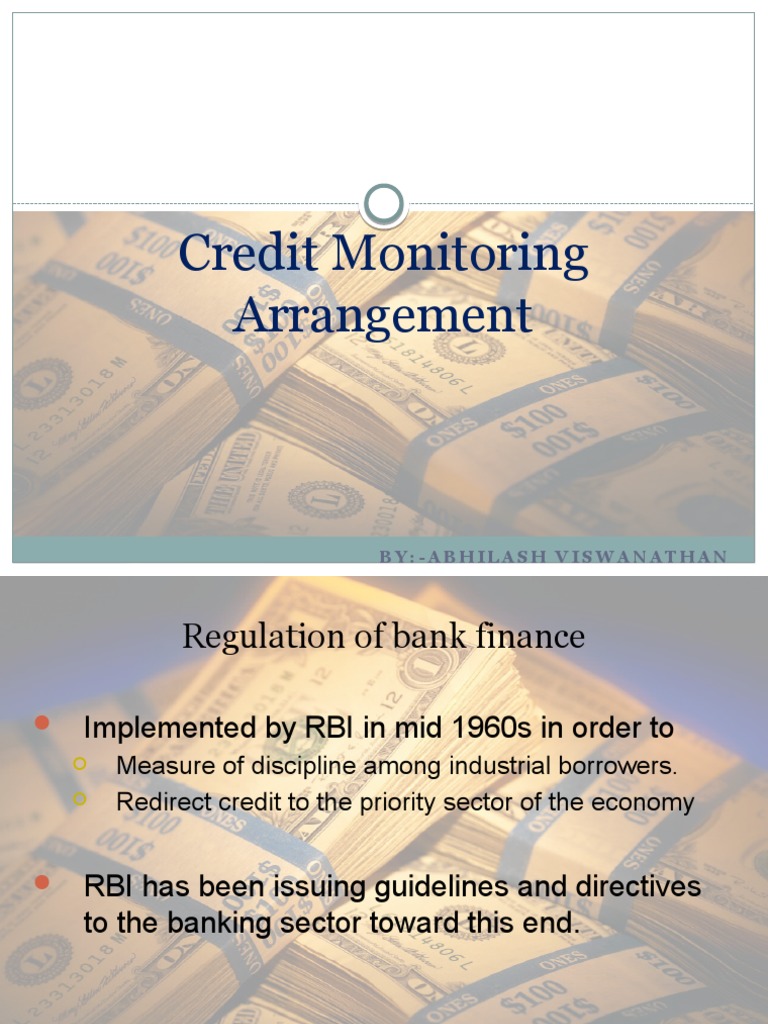 Credit Monitoring Arrangement

BY:-ABHILASH VISWANATHAN

Regulation of bank finance

Implemented by RBI in mid 1960s in order to
Measure of discipline among industrial borrowers.
Redirect credit to the priority sector of the economy

RBI has been issuing guidelines and directives to the banking sector toward this end.